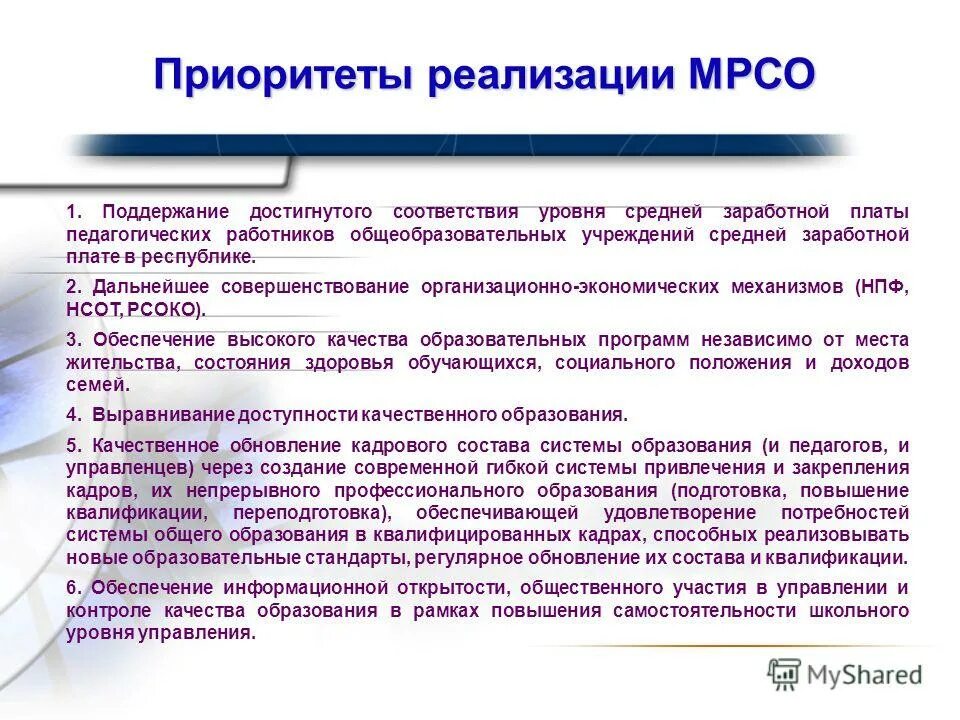 Приоритеты реализации МРСО

1. Поддержание достигнутого соответствия уровня средней заработной платы педагогических работников общеобразовательных учреждений средней заработной плате в республике.

2. Дальнейшее совершенствование организационно-экономических механизмов (НПФ, НСОТ, РСОКО).

3. Обеспечение высокого качества образовательных программ независимо от места жительства, состояния здоровья обучающихся, социального положения и доходов семей.

4. Выравнивание доступности качественного образования.

5. Качественное обновление кадрового состава системы образования (и педагогов, и управленцев) через создание современной гибкой системы привлечения и закрепления кадров, их непрерывного профессионального образования (подготовка, повышение квалификации, переподготовка), обеспечивающей удовлетворение потребностей системы общего образования в квалифицированных кадрах, способных реализовывать новые образовательные стандарты, регулярное обновление их состава и квалификации.

6. Обеспечение информационной открытости, общественного участия в управлении и контроле качества образования в рамках повышения самостоятельности школьного уровня управления.

MyShared